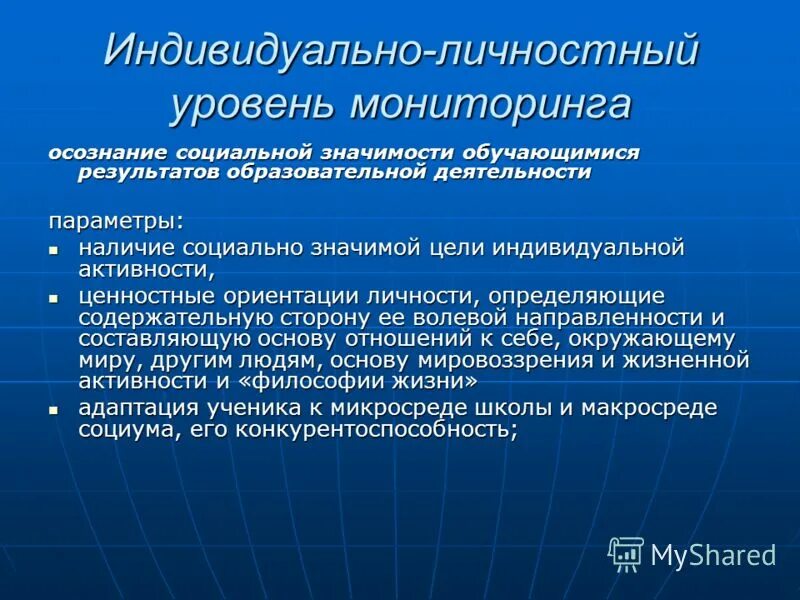 Индивидуально-личностный уровень мониторинга

осознание социальной значимости обучающимися результатов образовательной деятельности

параметры:

- наличие социально значимой цели индивидуальной активности,
- ценностные ориентации личности, определяющие содержательную сторону ее волевой направленности и составляющую основу отношений к себе, окружающему миру, другим людям, основу мировоззрения и жизненной активности и «философии жизни»
- адаптация ученика к микросреде школы и макросреде социума, его конкурентоспособность;

MyShared